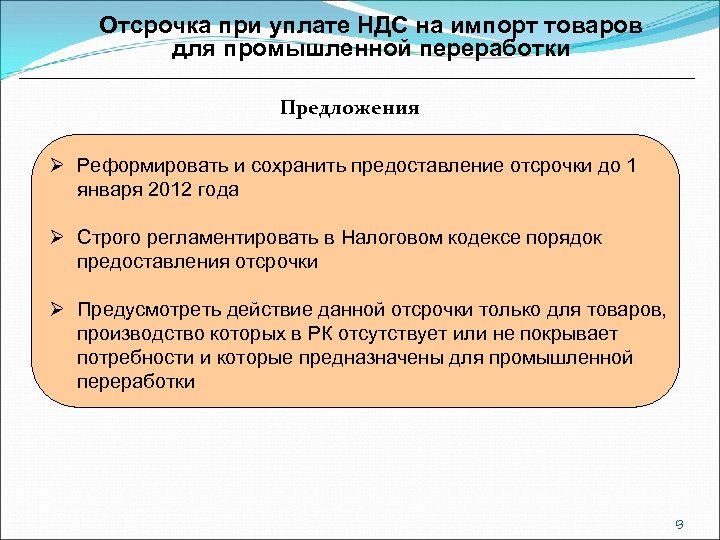 Отсрочка при уплате НДС на импорт товаров для промышленной переработки

Предложения

➢ Реформировать и сохранить предоставление отсрочки до 1 января 2012 года

➢ Строго регламентировать в Налоговом кодексе порядок предоставления отсрочки

➢ Предусмотреть действие данной отсрочки только для товаров, производство которых в РК отсутствует или не покрывает потребности и которые предназначены для промышленной переработки

9